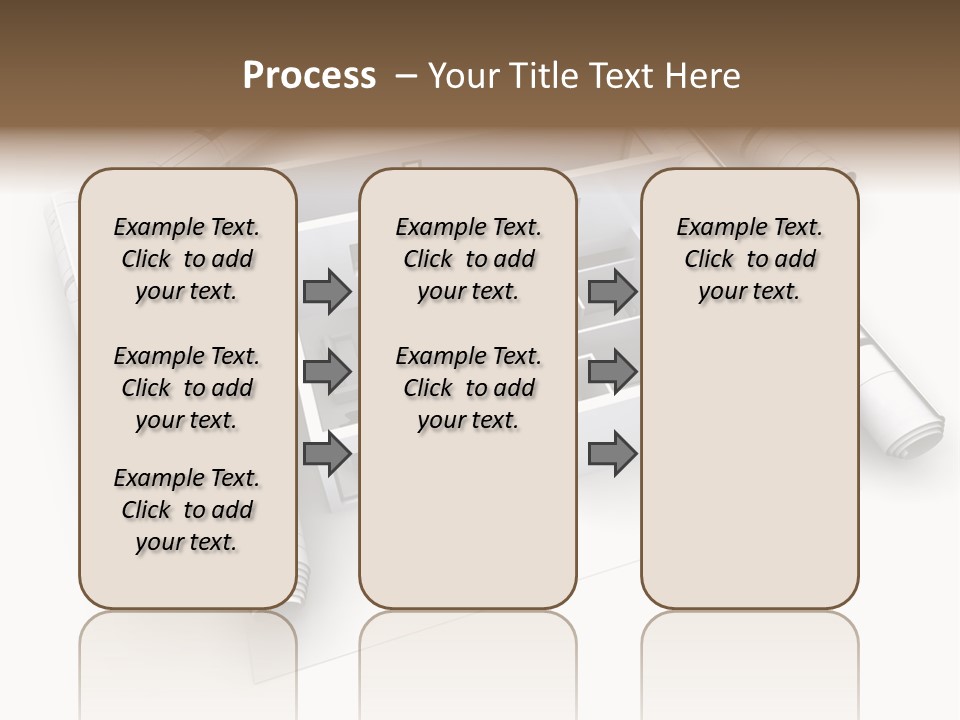 Process – Your Title Text Here

Example Text. Click to add your text.

Example Text. Click to add your text.

Example Text. Click to add your text.

Example Text. Click to add your text.

Example Text. Click to add your text.

Example Text. Click to add your text.